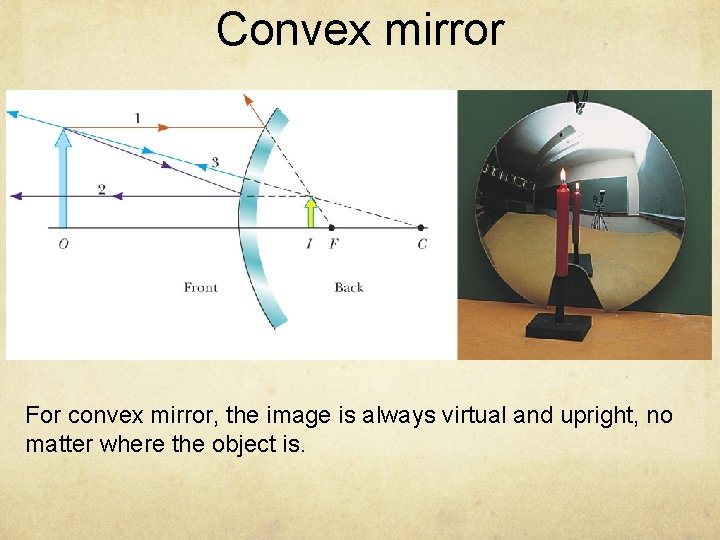 Convex mirror

1
3
2
O
I
F
C
Front
Back

For convex mirror, the image is always virtual and upright, no matter where the object is.